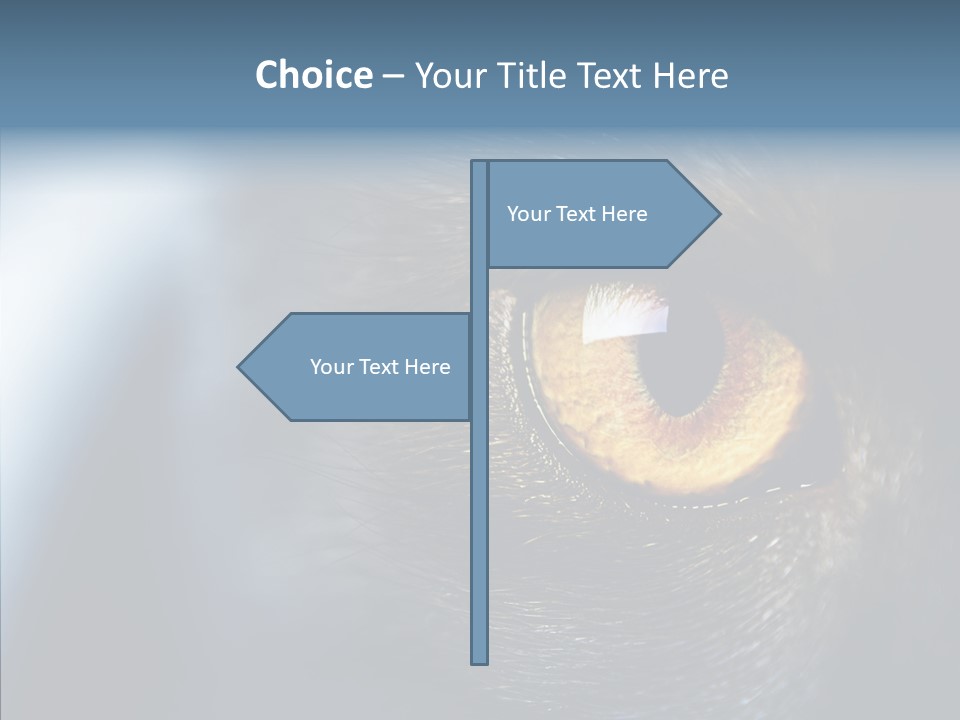 Choice – Your Title Text Here

Your Text Here

Your Text Here